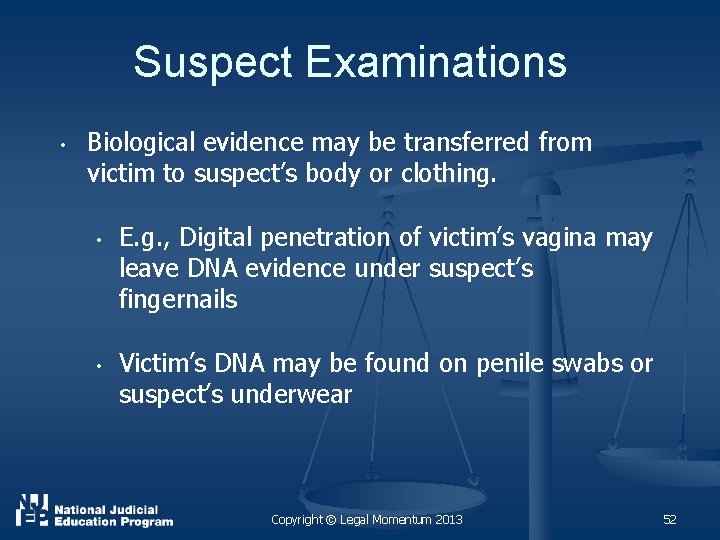 Suspect Examinations

• Biological evidence may be transferred from victim to suspect's body or clothing.

• E.g., Digital penetration of victim's vagina may leave DNA evidence under suspect's fingernails

• Victim's DNA may be found on penile swabs or suspect's underwear

NJEP National Judicial Education Program

Copyright © Legal Momentum 2013

52